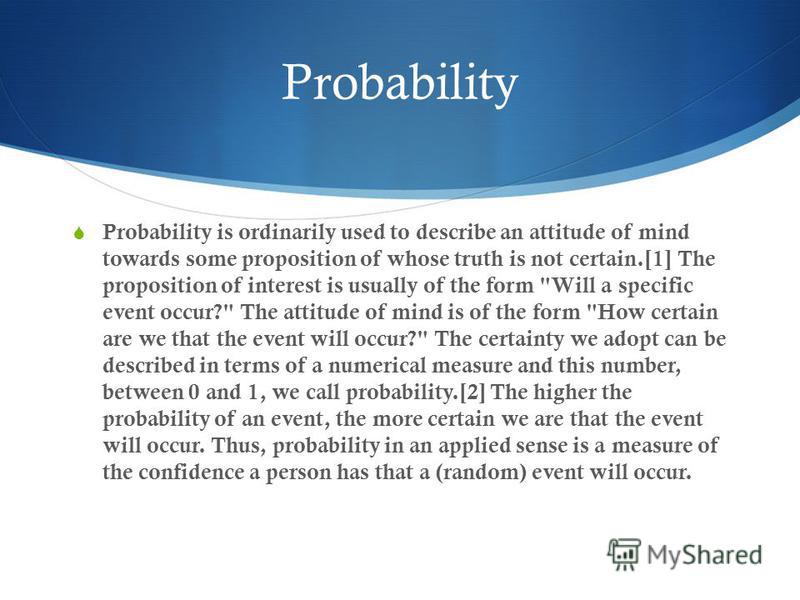 Probability

Probability is ordinarily used to describe an attitude of mind towards some proposition of whose truth is not certain.[1] The proposition of interest is usually of the form "Will a specific event occur?" The attitude of mind is of the form "How certain are we that the event will occur?" The certainty we adopt can be described in terms of a numerical measure and this number, between 0 and 1, we call probability.[2] The higher the probability of an event, the more certain we are that the event will occur. Thus, probability in an applied sense is a measure of the confidence a person has that a (random) event will occur.

MyShared